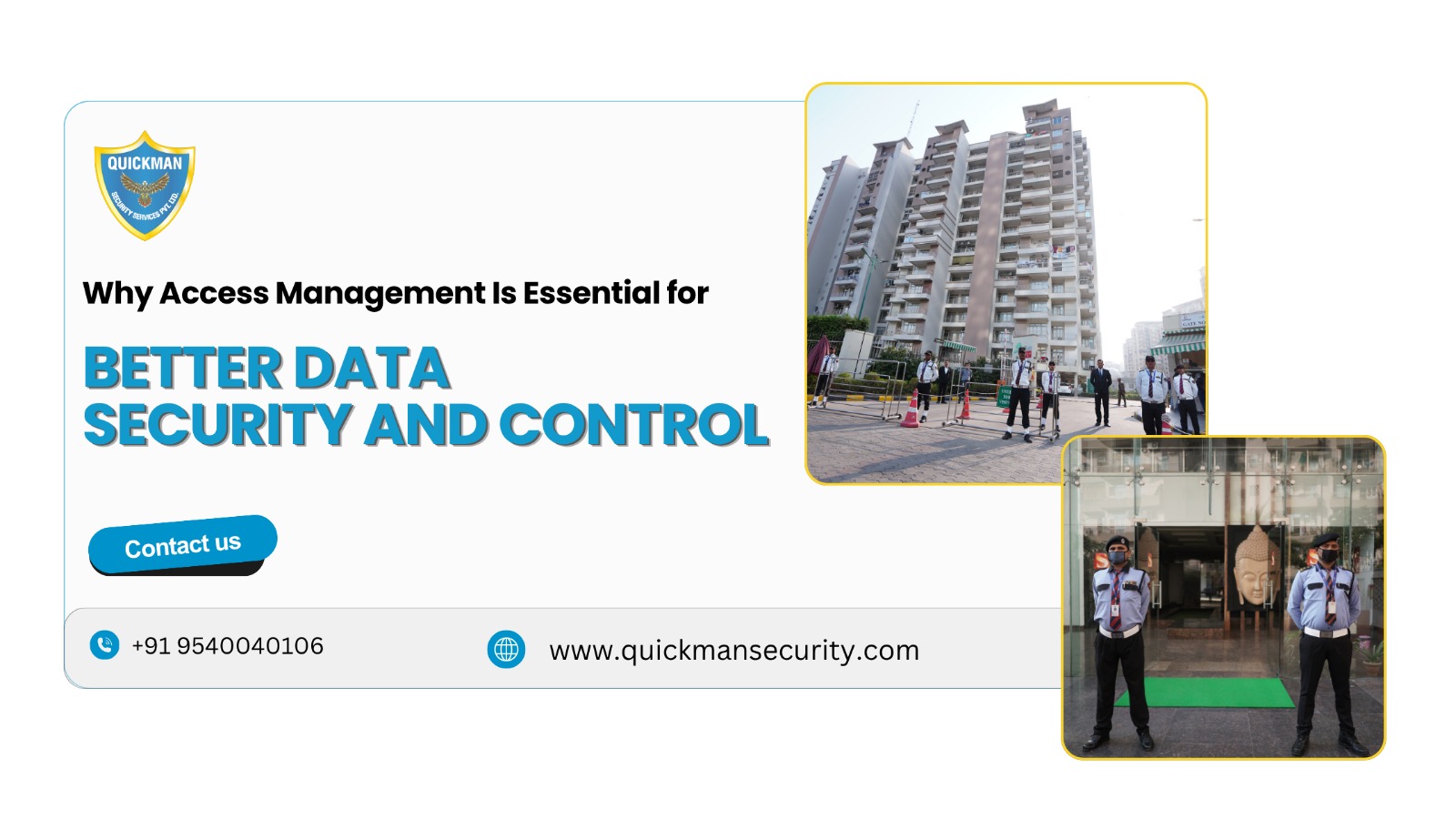 QUICKMAN
SECURITY SERVICES PVT. LTD.

Why Access Management Is Essential for

BETTER DATA SECURITY AND CONTROL

Contact us

+91 9540040106

www.quickmansecurity.com